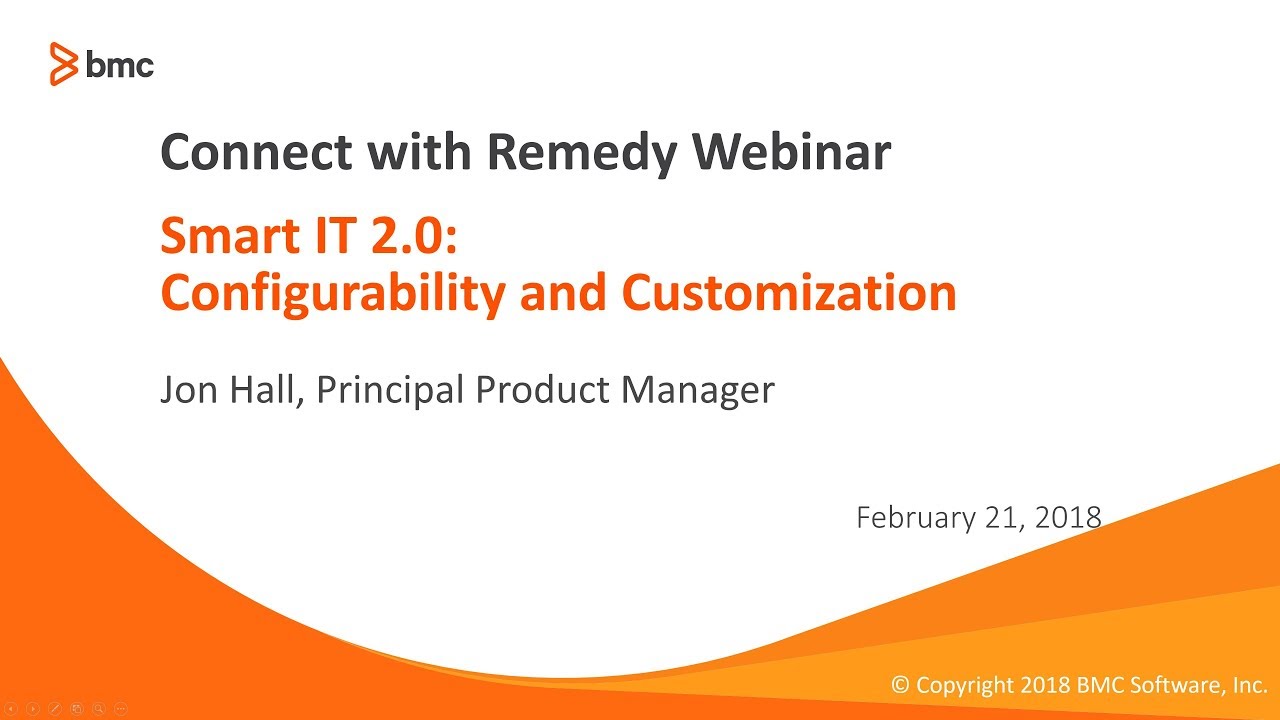 bmc

Connect with Remedy Webinar

Smart IT 2.0:
Configurability and Customization

Jon Hall, Principal Product Manager

February 21, 2018

© Copyright 2018 BMC Software, Inc.